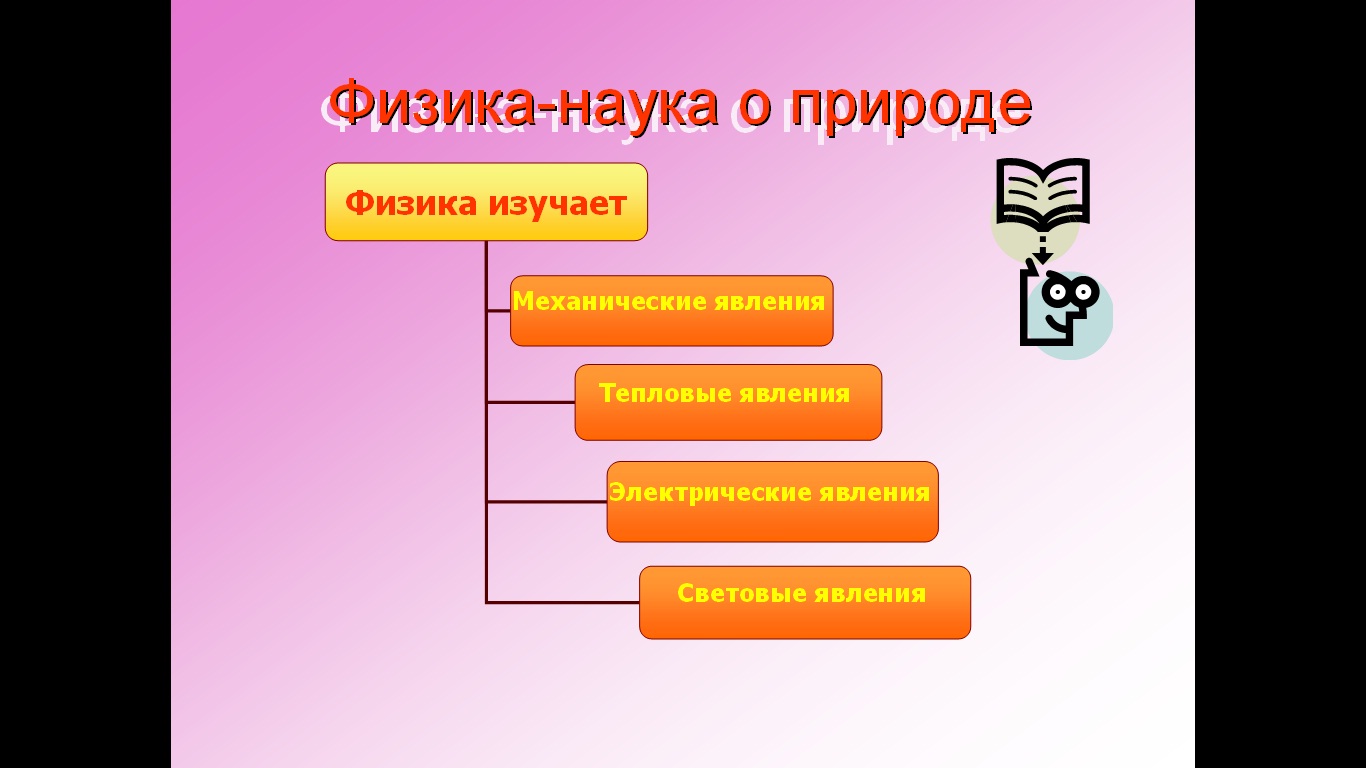 Физика-наука о природе

Физика изучает

Механические явления

Тепловые явления

Электрические явления

Световые явления